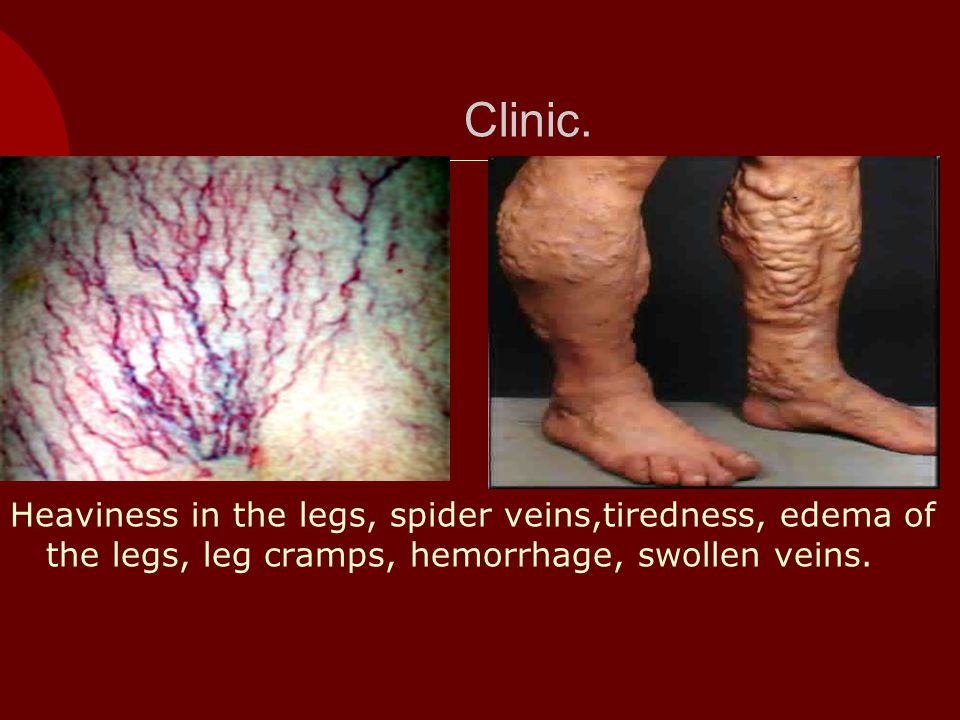 Clinic.

Heaviness in the legs, spider veins,tiredness, edema of the legs, leg cramps, hemorrhage, swollen veins.